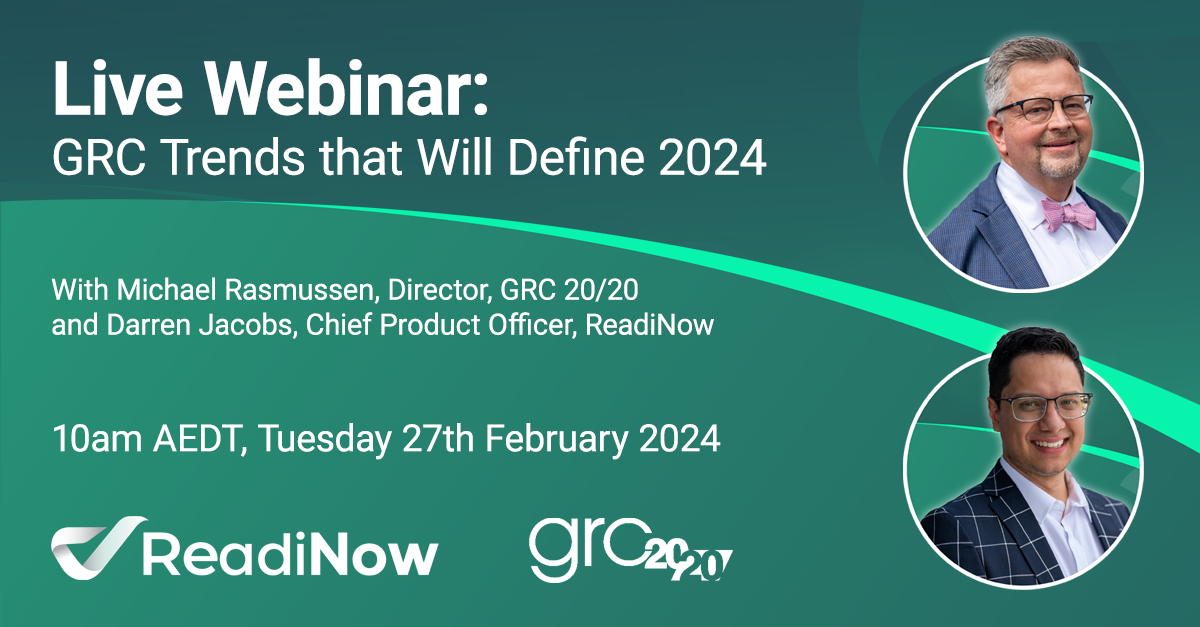 Live Webinar:
GRC Trends that Will Define 2024

With Michael Rasmussen, Director, GRC 20/20 and Darren Jacobs, Chief Product Officer, ReadiNow

10am AEDT, Tuesday 27th February 2024

ReadiNow

grc 20/20